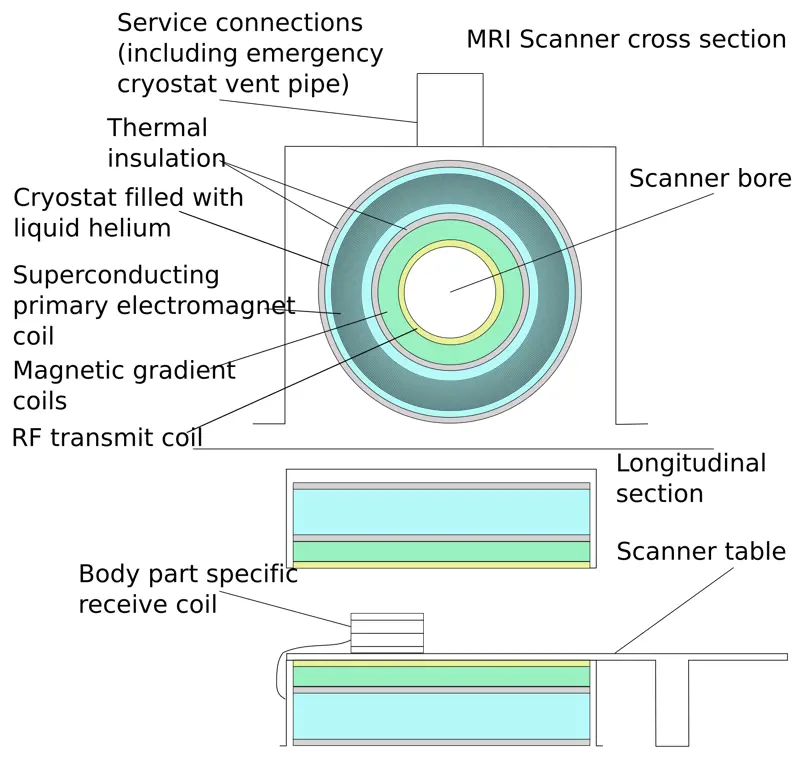 Service connections (including emergency cryostat vent pipe)

MRI Scanner cross section

Thermal insulation

Scanner bore

Cryostat filled with liquid helium

Superconducting primary electromagnet coil

Magnetic gradient coils

RF transmit coil

Longitudinal section

Scanner table

Body part specific receive coil